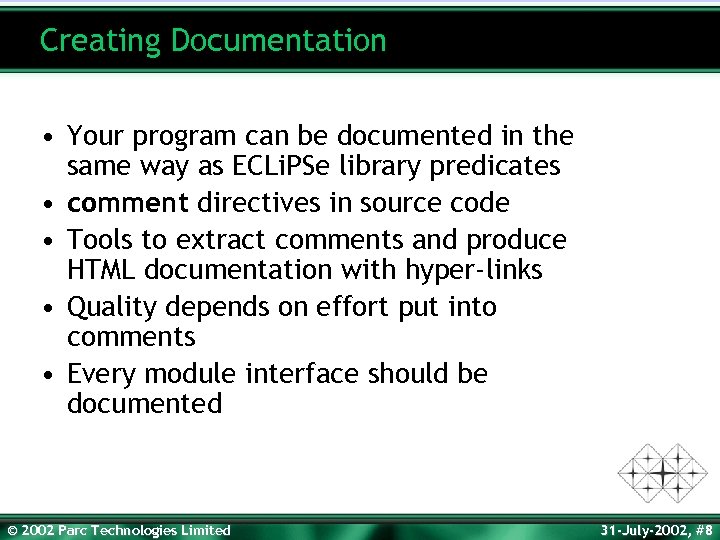 Creating Documentation

• Your program can be documented in the same way as ECLiPSe library predicates
• comment directives in source code
• Tools to extract comments and produce HTML documentation with hyper-links
• Quality depends on effort put into comments
• Every module interface should be documented

© 2002 Parc Technologies Limited

31-July-2002, #8